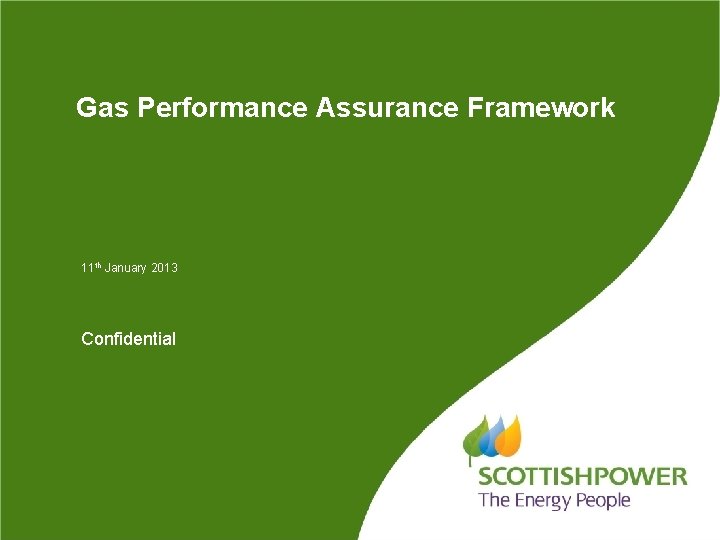 Gas Performance Assurance Framework

11th January 2013

Confidential

SCOTTISHPOWER
The Energy People